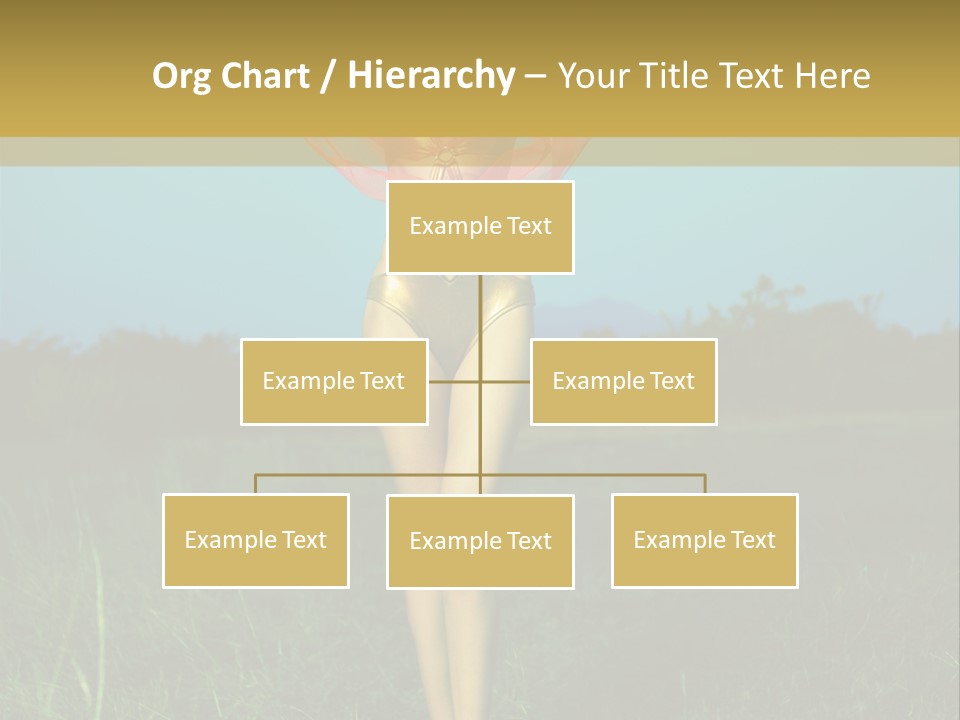 Org Chart / Hierarchy – Your Title Text Here

Example Text

Example Text

Example Text

Example Text

Example Text

Example Text